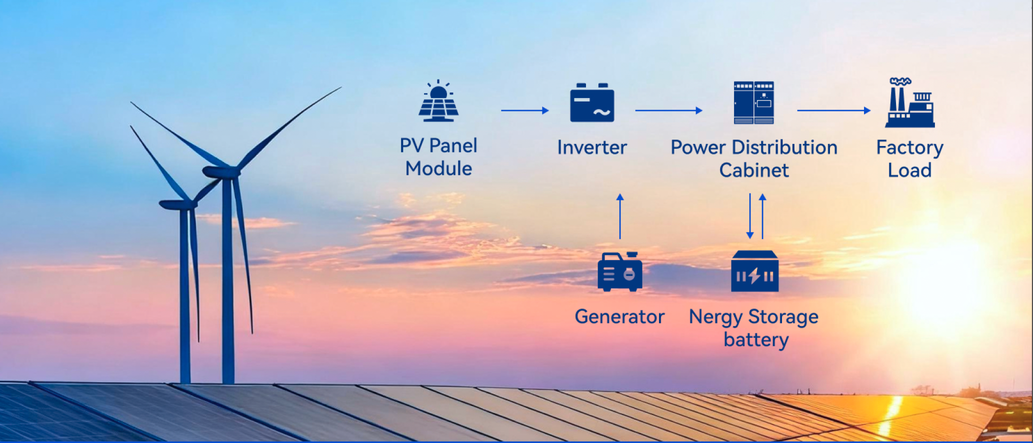 PV Panel Module

Inverter

Power Distribution Cabinet

Factory Load

Generator

Nergy Storage battery